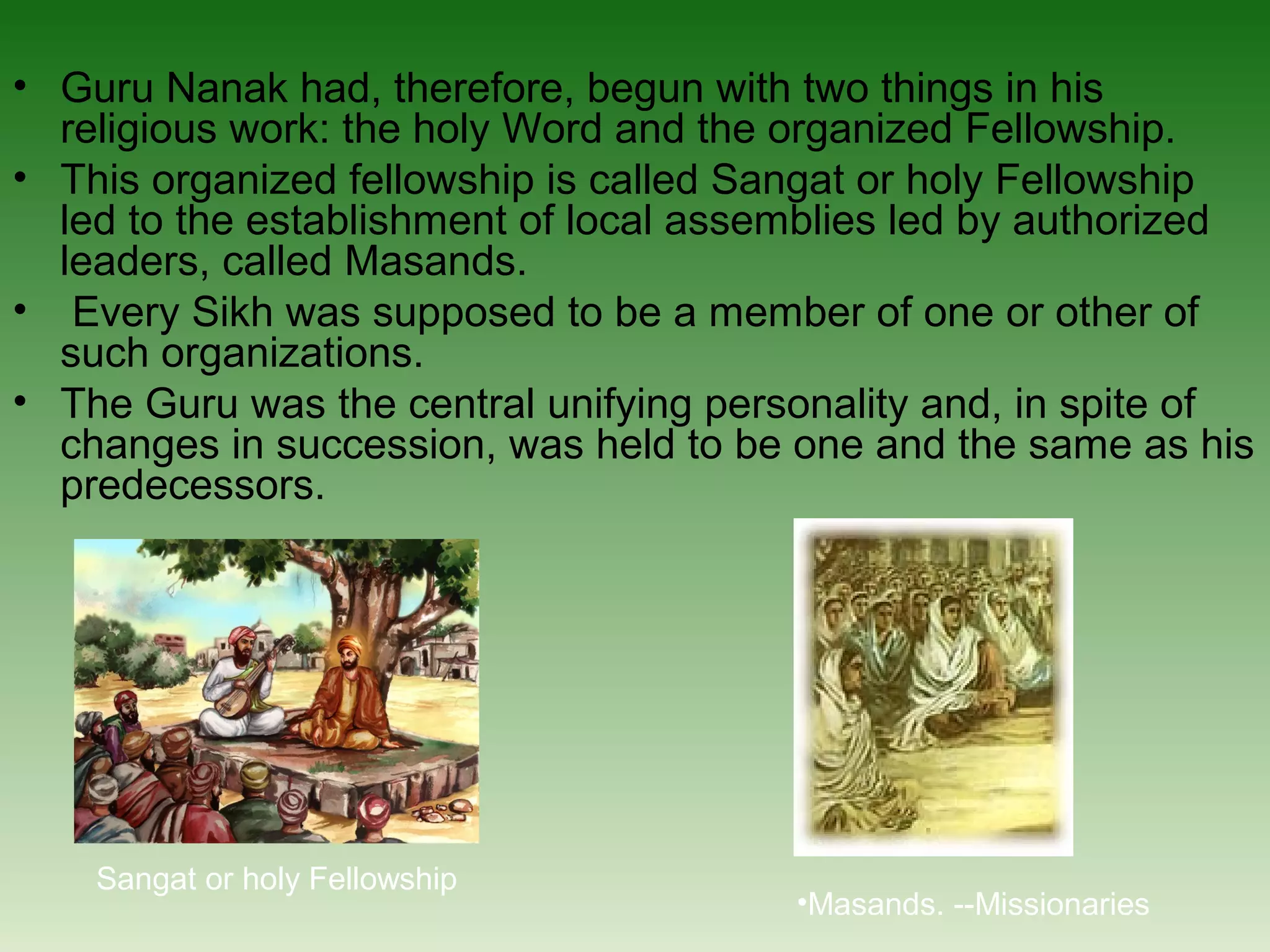 • Guru Nanak had, therefore, begun with two things in his religious work: the holy Word and the organized Fellowship.
• This organized fellowship is called Sangat or holy Fellowship led to the establishment of local assemblies led by authorized leaders, called Masands.
• Every Sikh was supposed to be a member of one or other of such organizations.
• The Guru was the central unifying personality and, in spite of changes in succession, was held to be one and the same as his predecessors.

Sangat or holy Fellowship

•Masands. --Missionaries